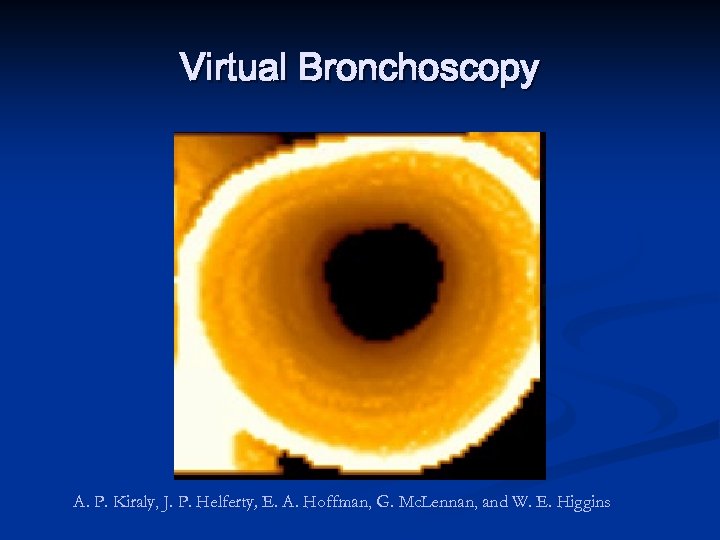 Virtual Bronchoscopy

A. P. Kiraly, J. P. Helferty, E. A. Hoffman, G. McLennan, and W. E. Higgins